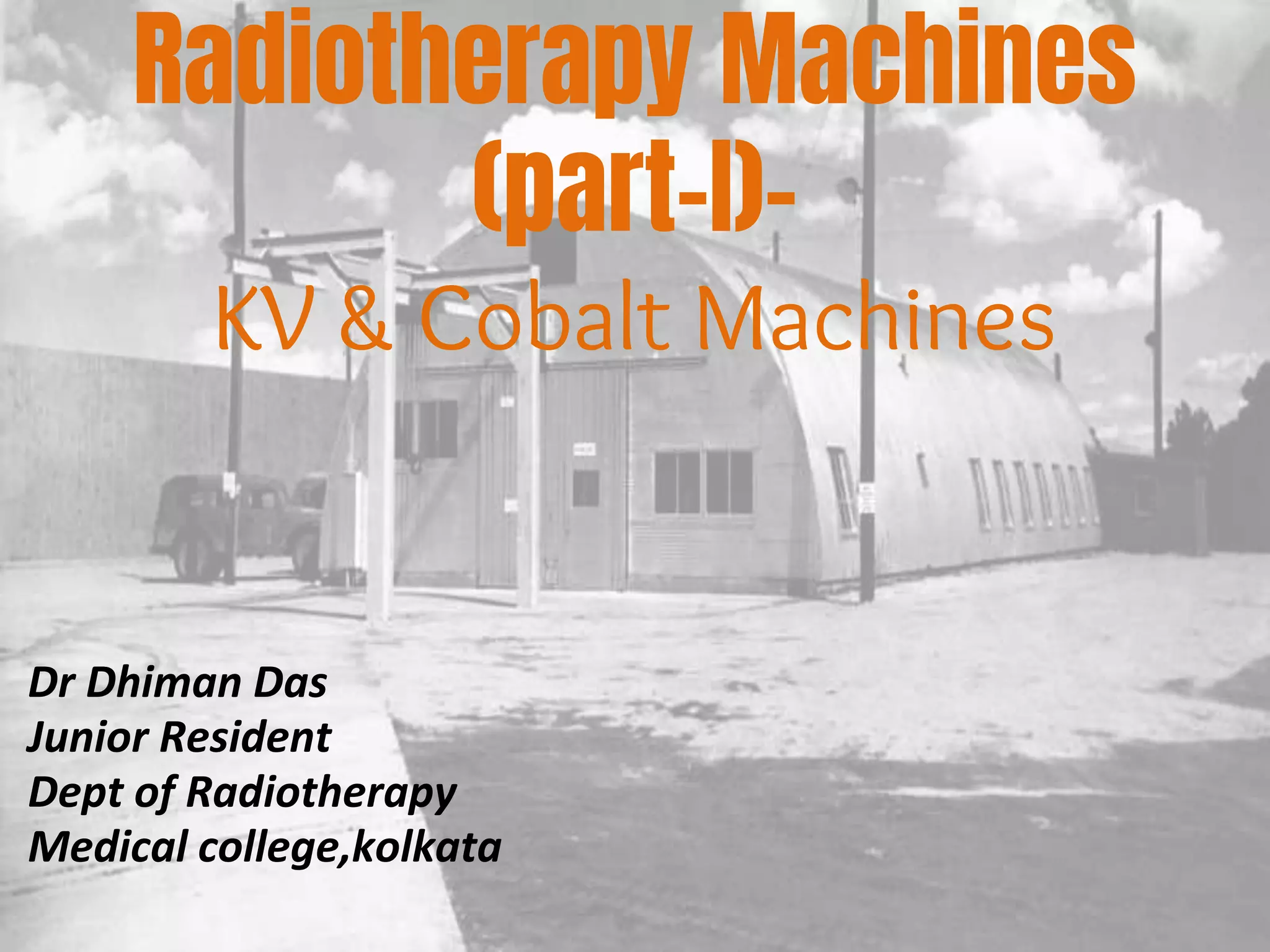 Radiotherapy Machines (part-I)-

KV & Cobalt Machines

Dr Dhiman Das
Junior Resident
Dept of Radiotherapy
Medical college,kolkata